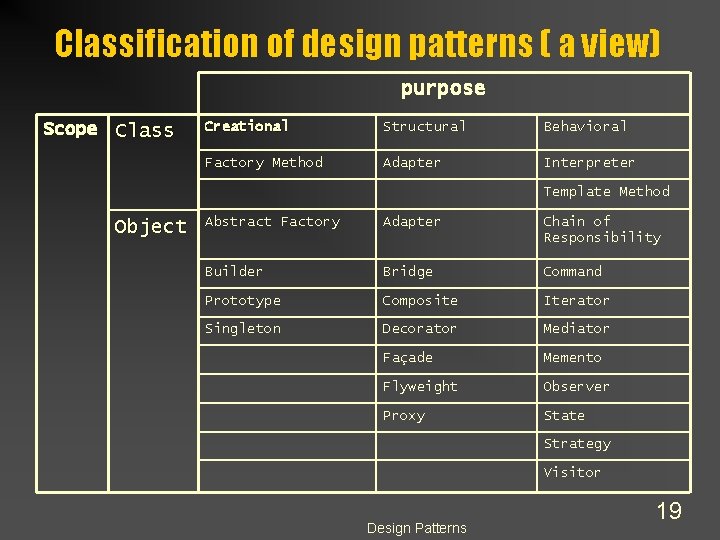 Classification of design patterns ( a view)

| | | purpose | | |
|---|---|---|---|---|
| Scope | Class | Creational | Structural | Behavioral |
| | | Factory Method | Adapter | Interpreter |
| | | | | Template Method |
| | Object | Abstract Factory | Adapter | Chain of Responsibility |
| | | Builder | Bridge | Command |
| | | Prototype | Composite | Iterator |
| | | Singleton | Decorator | Mediator |
| | | | Façade | Memento |
| | | | Flyweight | Observer |
| | | | Proxy | State |
| | | | | Strategy |
| | | | | Visitor |

19

Design Patterns